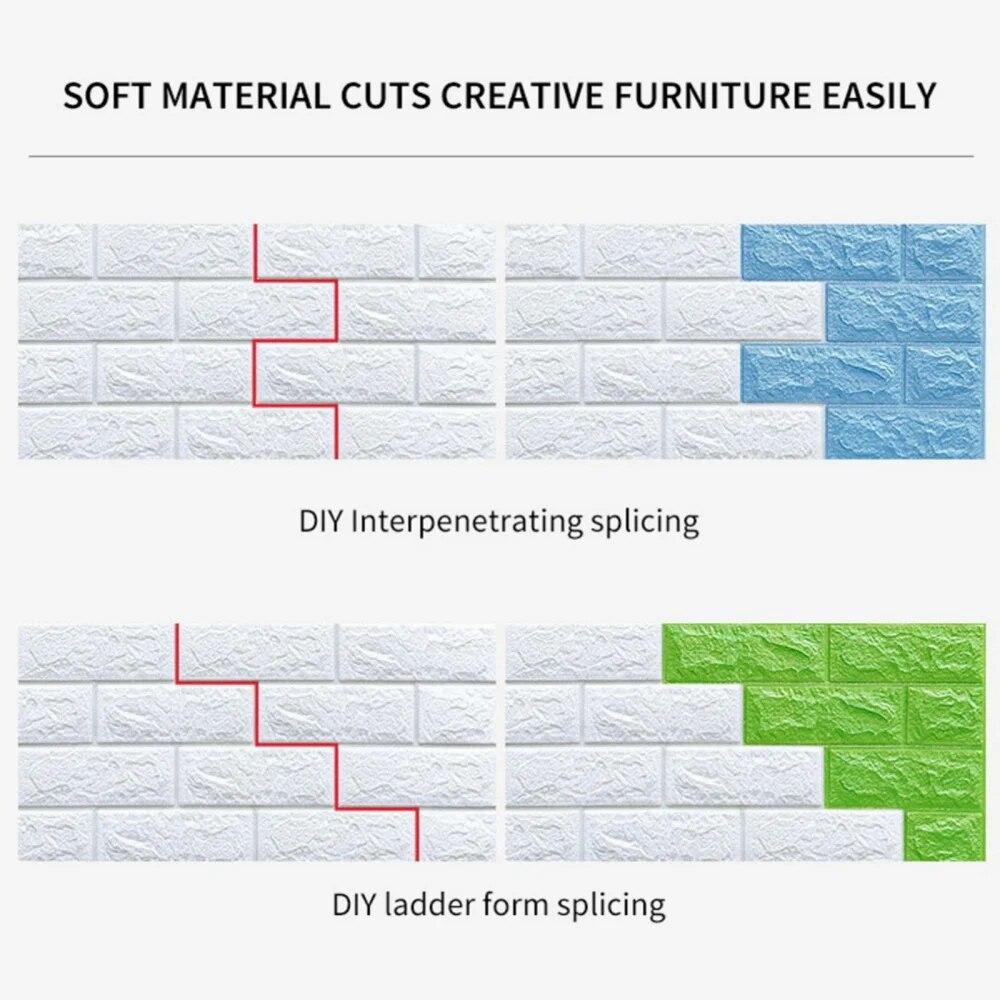 SOFT MATERIAL CUTS CREATIVE FURNITURE EASILY

DIY Interpenetrating splicing

DIY ladder form splicing